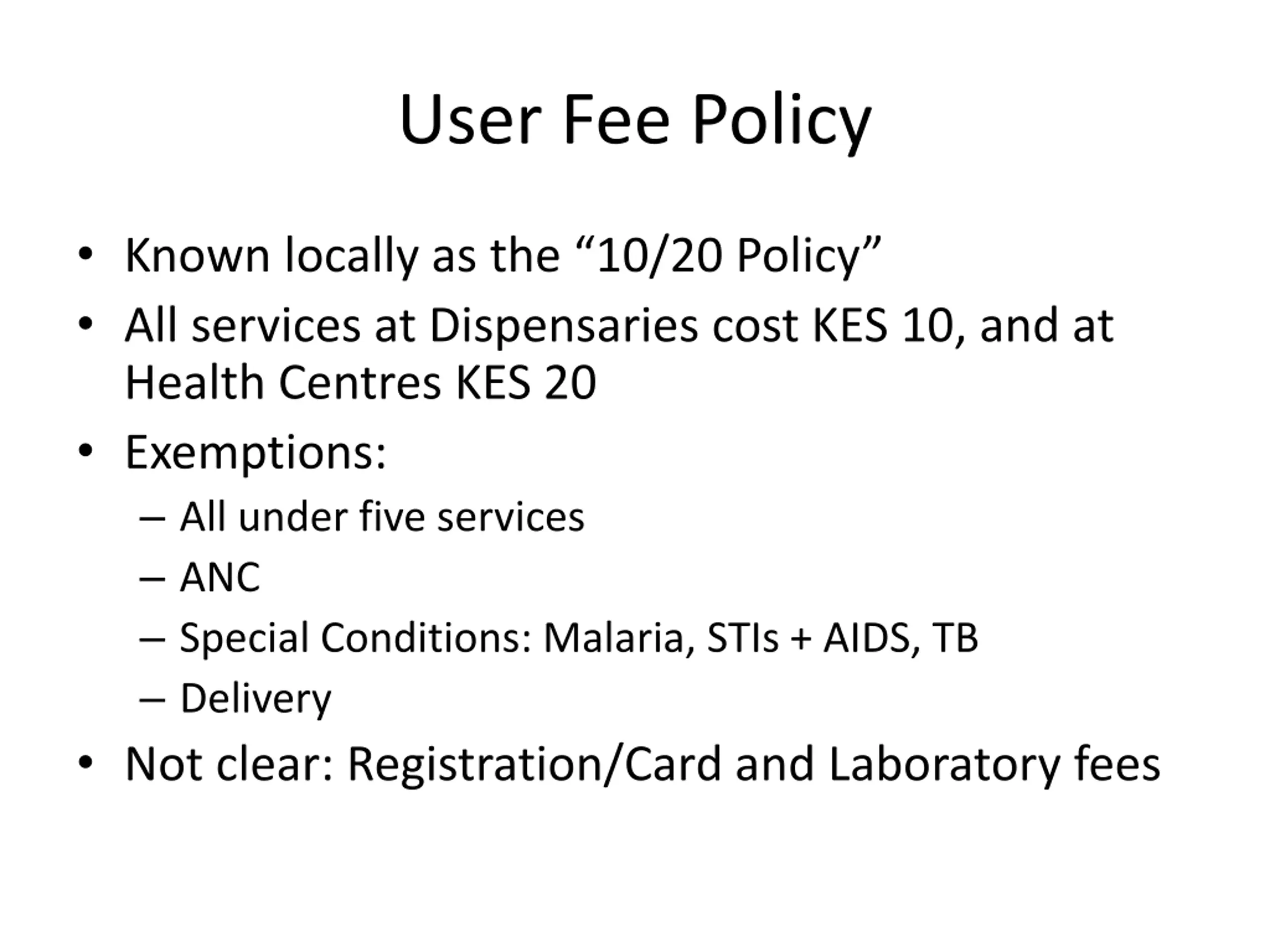 User Fee Policy

• Known locally as the “10/20 Policy”
• All services at Dispensaries cost KES 10, and at Health Centres KES 20
• Exemptions:
– All under five services
– ANC
– Special Conditions: Malaria, STIs + AIDS, TB
– Delivery
• Not clear: Registration/Card and Laboratory fees